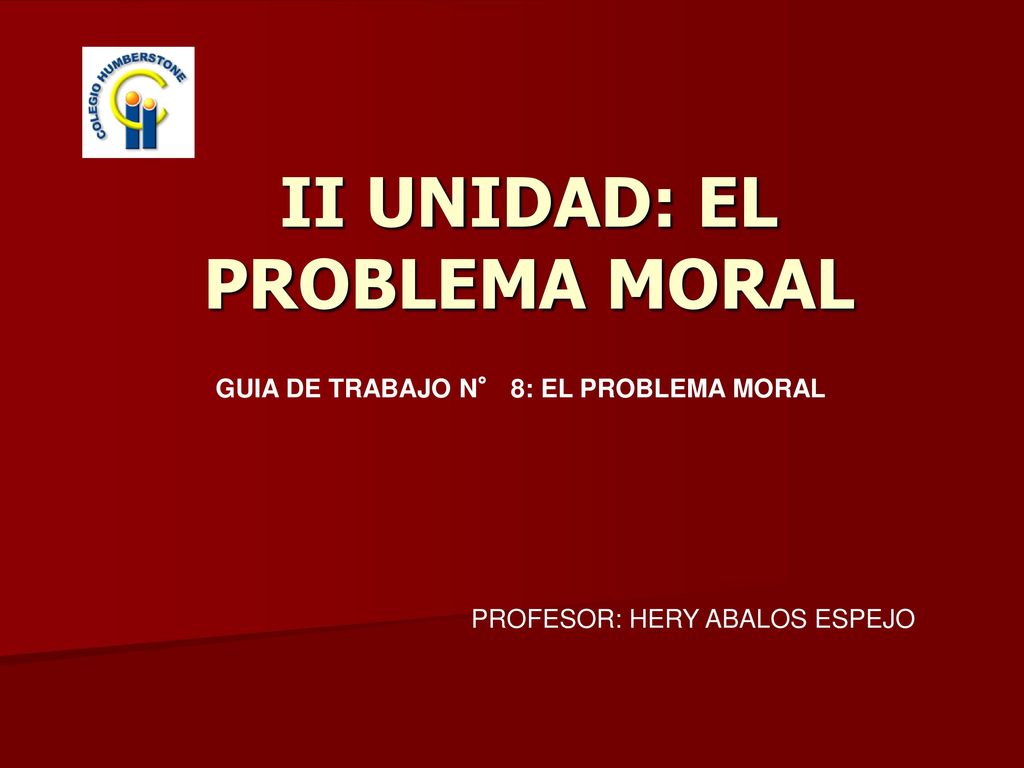 COLEGIO HUMBERSTONE

II UNIDAD: EL PROBLEMA MORAL

GUIA DE TRABAJO N° 8: EL PROBLEMA MORAL

PROFESOR: HERY ABALOS ESPEJO